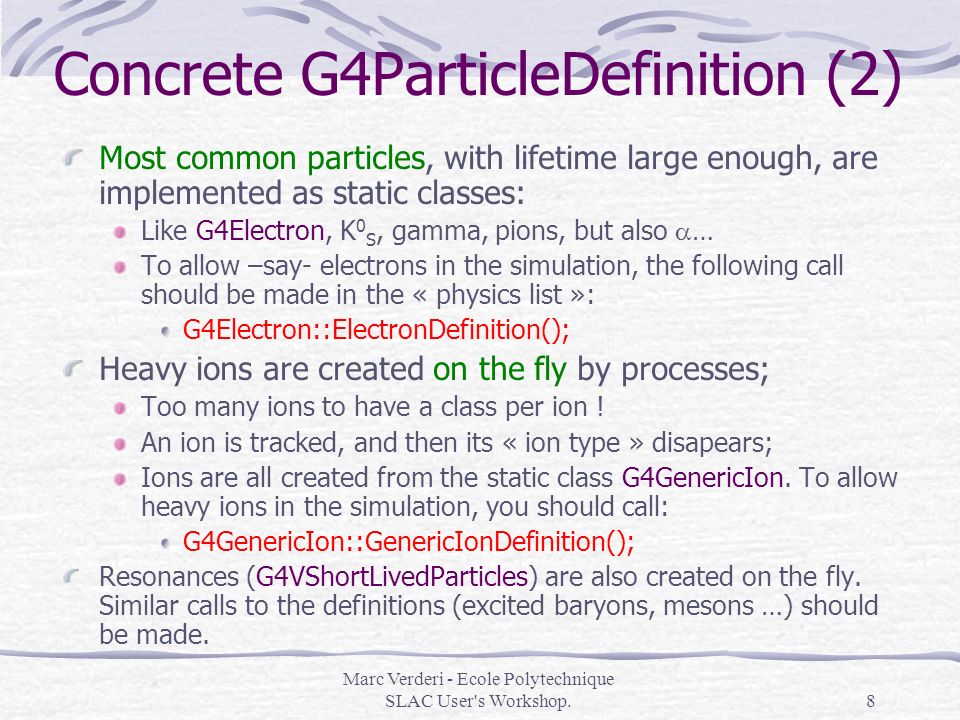 Concrete G4ParticleDefinition (2)

Most common particles, with lifetime large enough, are implemented as static classes:

Like G4Electron, $K^0_S$, gamma, pions, but also $\alpha$…

To allow –say- electrons in the simulation, the following call should be made in the « physics list »:

G4Electron::ElectronDefinition();

Heavy ions are created on the fly by processes;

Too many ions to have a class per ion !

An ion is tracked, and then its « ion type » disapears;

Ions are all created from the static class G4GenericIon. To allow heavy ions in the simulation, you should call:

G4GenericIon::GenericIonDefinition();

Resonances (G4VShortLivedParticles) are also created on the fly. Similar calls to the definitions (excited baryons, mesons …) should be made.

Marc Verderi - Ecole Polytechnique
SLAC User's Workshop.

8